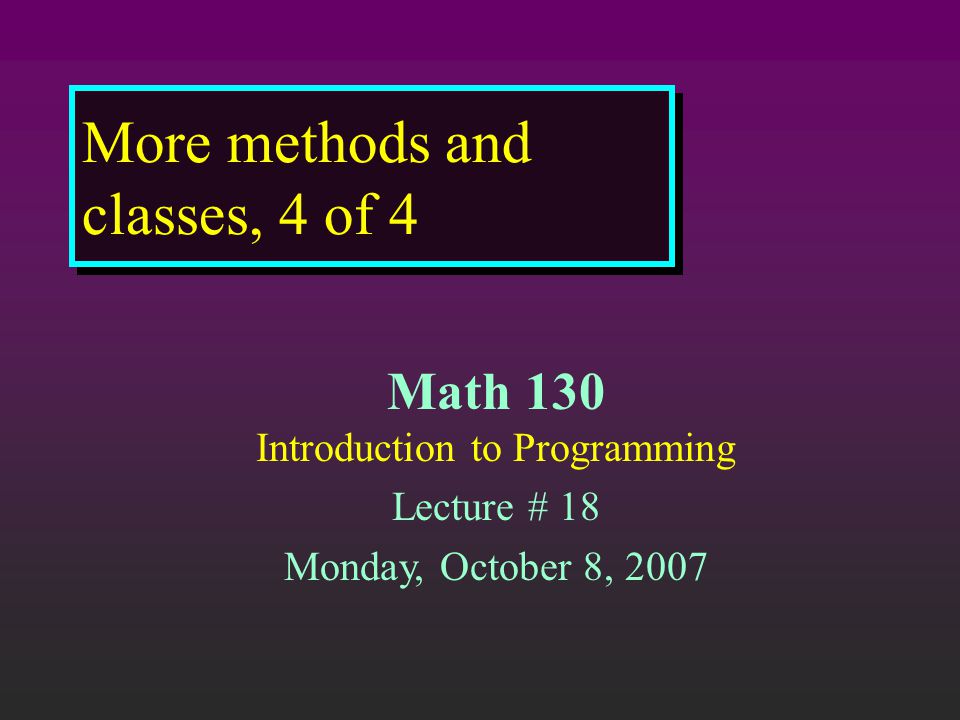 More methods and classes, 4 of 4

Math 130
Introduction to Programming
Lecture # 18
Monday, October 8, 2007